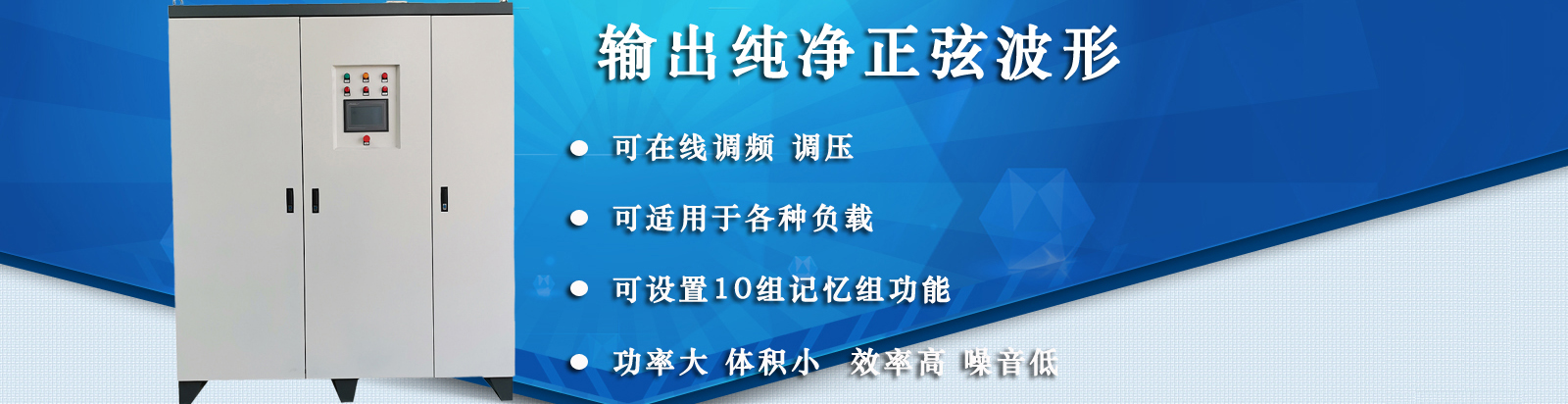 输出纯净正弦波形

● 可在线调频 调压

● 可适用于各种负载

● 可设置10组记忆组功能

● 功率大 体积小 效率高 噪音低